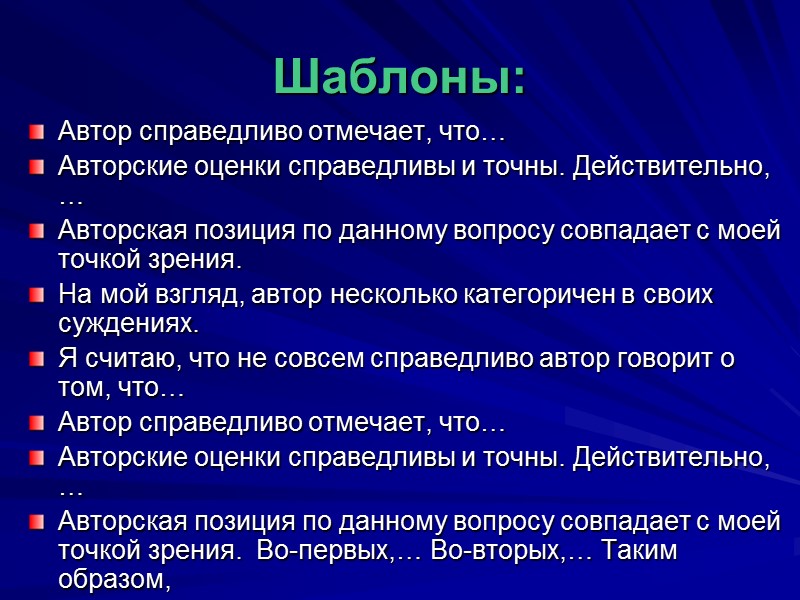 Шаблоны:

Автор справедливо отмечает, что…

Авторские оценки справедливы и точны. Действительно, …

Авторская позиция по данному вопросу совпадает с моей точкой зрения.

На мой взгляд, автор несколько категоричен в своих суждениях.

Я считаю, что не совсем справедливо автор говорит о том, что…

Автор справедливо отмечает, что…

Авторские оценки справедливы и точны. Действительно, …

Авторская позиция по данному вопросу совпадает с моей точкой зрения. Во-первых,… Во-вторых,… Таким образом,